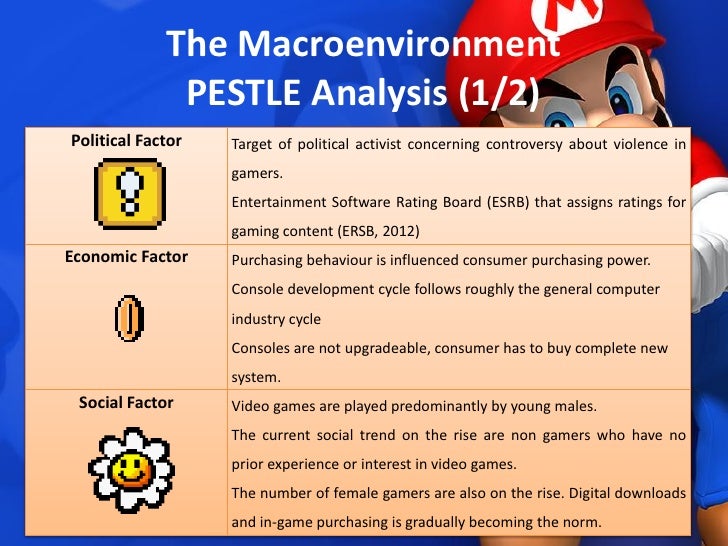 The Macroenvironment
PESTLE Analysis (1/2)

| Political Factor | Target of political activist concerning controversy about violence in gamers. Entertainment Software Rating Board (ESRB) that assigns ratings for gaming content (ERSB, 2012) |
|---|---|
| Economic Factor | Purchasing behaviour is influenced consumer purchasing power. Console development cycle follows roughly the general computer industry cycle Consoles are not upgradeable, consumer has to buy complete new system. |
| Social Factor | Video games are played predominantly by young males. The current social trend on the rise are non gamers who have no prior experience or interest in video games. The number of female gamers are also on the rise. Digital downloads and in-game purchasing is gradually becoming the norm. |